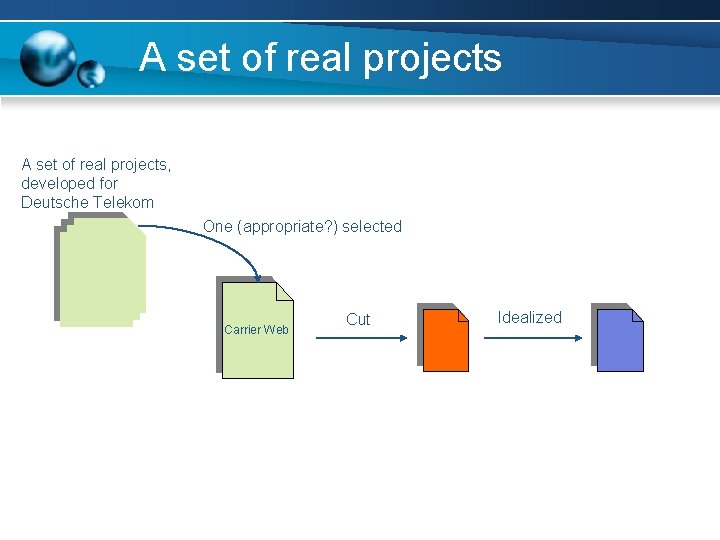 A set of real projects

A set of real projects, developed for Deutsche Telekom

One (appropriate?) selected

Carrier Web

Cut

Idealized